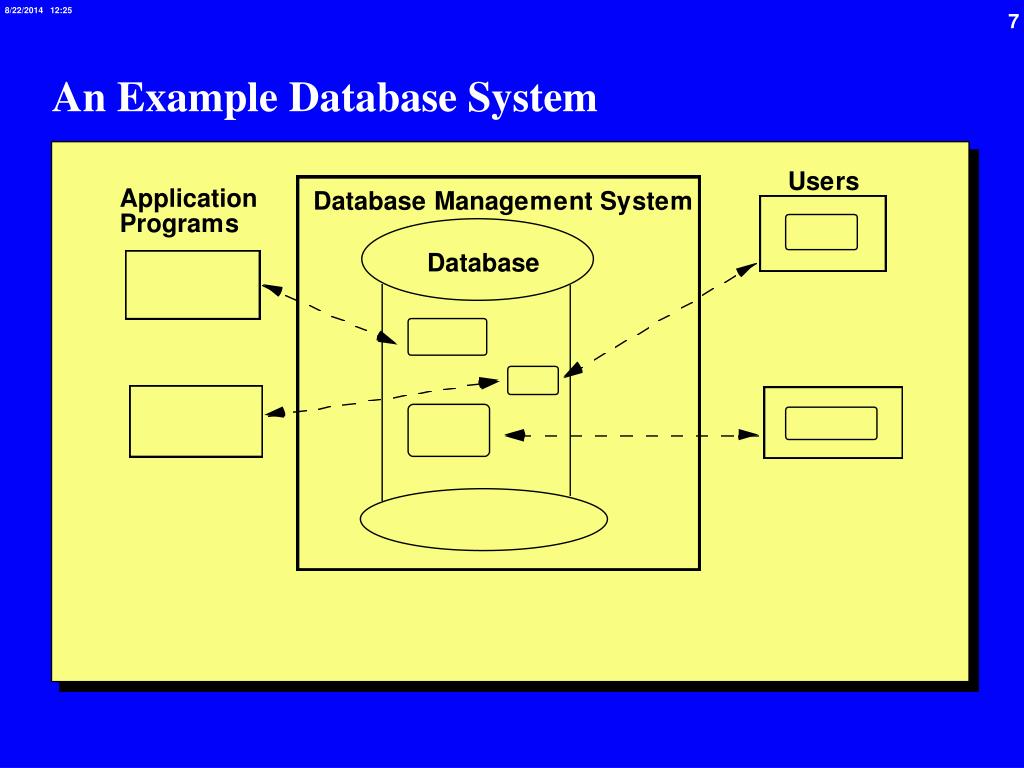 8/22/2014 12:25

7

An Example Database System

Application Programs

Database Management System

Database

Users